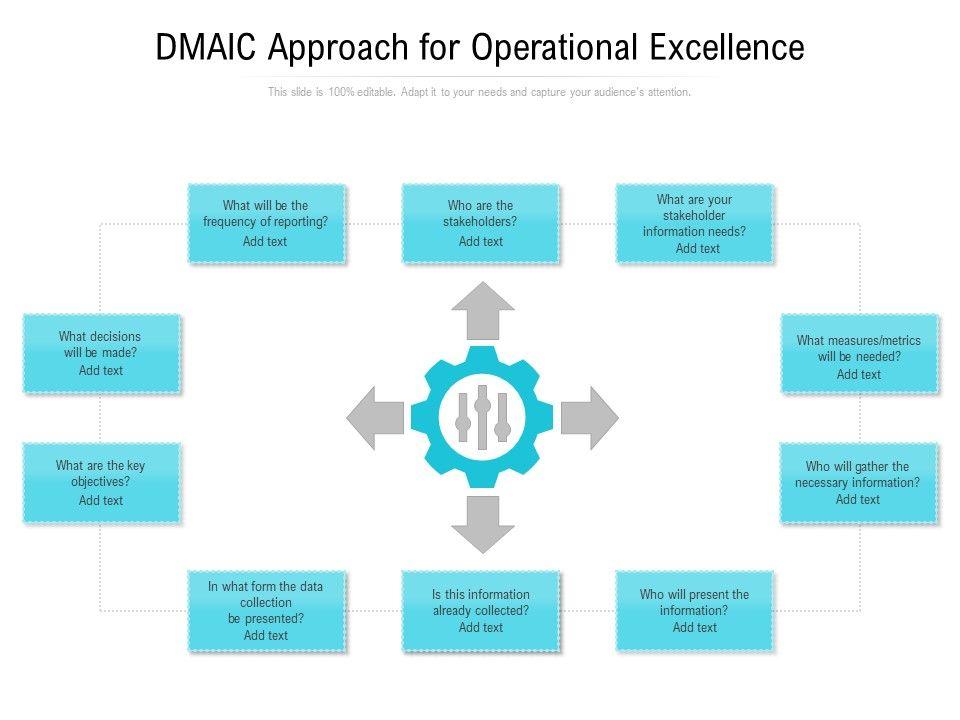 DMAIC Approach for Operational Excellence

This slide is 100% editable. Adapt it to your needs and capture your audience's attention.

What will be the frequency of reporting?
Add text

Who are the stakeholders?
Add text

What are your stakeholder information needs?
Add text

What decisions will be made?
Add text

What measures/metrics will be needed?
Add text

What are the key objectives?
Add text

Who will gather the necessary information?
Add text

In what form the data collection be presented?
Add text

Is this information already collected?
Add text

Who will present the information?
Add text